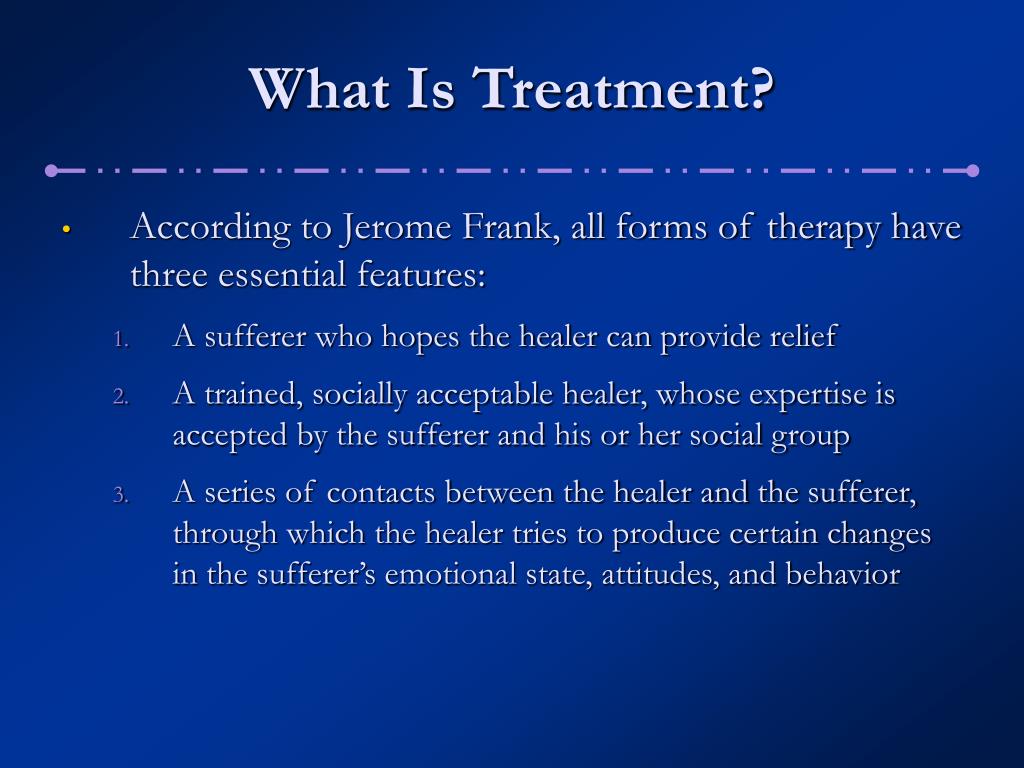 What Is Treatment?

• According to Jerome Frank, all forms of therapy have three essential features:

1. A sufferer who hopes the healer can provide relief

2. A trained, socially acceptable healer, whose expertise is accepted by the sufferer and his or her social group

3. A series of contacts between the healer and the sufferer, through which the healer tries to produce certain changes in the sufferer's emotional state, attitudes, and behavior